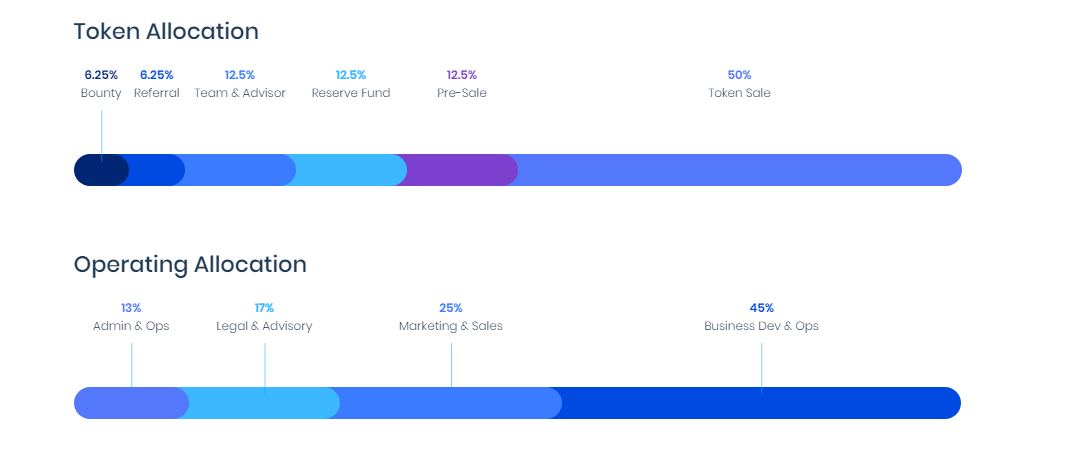 Token Allocation

6.25%
Bounty

6.25%
Referral

12.5%
Team & Advisor

12.5%
Reserve Fund

12.5%
Pre-Sale

50%
Token Sale

Operating Allocation

13%
Admin & Ops

17%
Legal & Advisory

25%
Marketing & Sales

45%
Business Dev & Ops